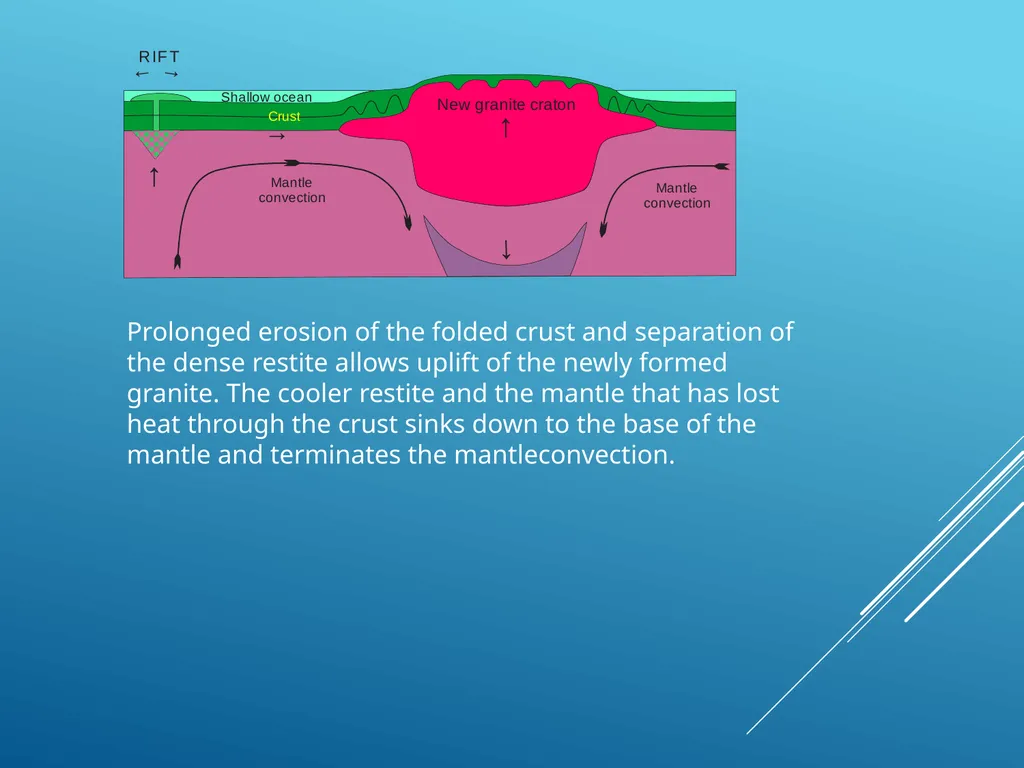 RIFT
← →

Shallow ocean

Crust
→

New granite craton
↑

↑

Mantle convection

Mantle convection

↓

Prolonged erosion of the folded crust and separation of the dense restite allows uplift of the newly formed granite. The cooler restite and the mantle that has lost heat through the crust sinks down to the base of the mantle and terminates the mantleconvection.